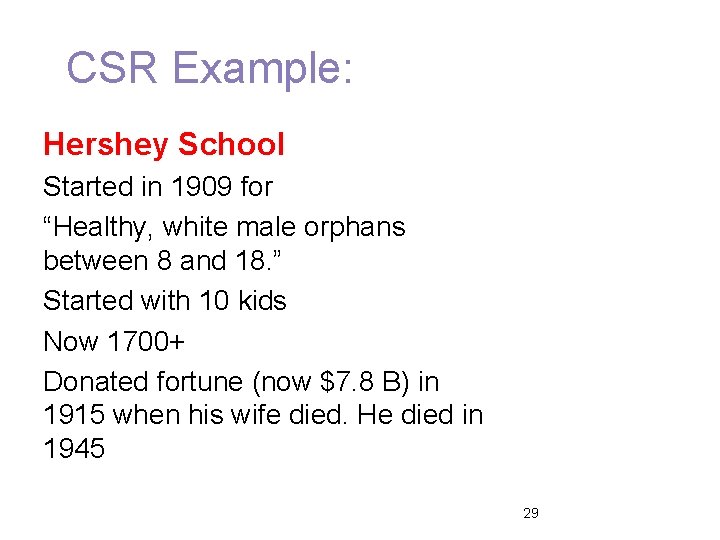 CSR Example:

Hershey School

Started in 1909 for

“Healthy, white male orphans between 8 and 18.”

Started with 10 kids

Now 1700+

Donated fortune (now \$7.8 B) in 1915 when his wife died. He died in 1945

29